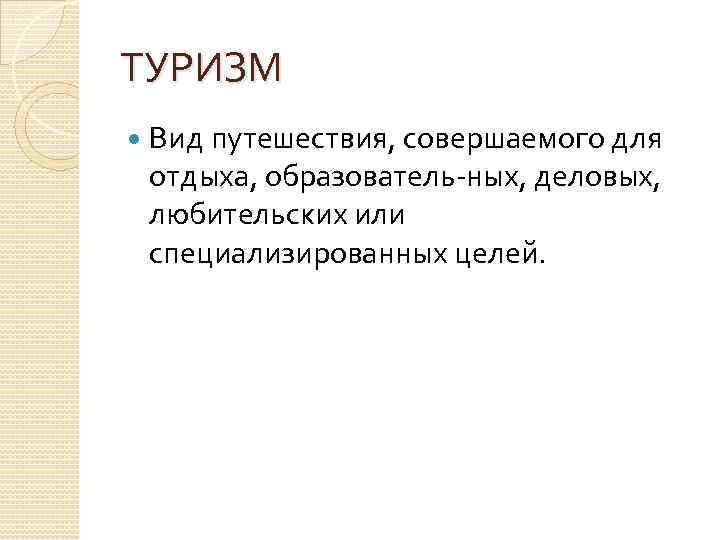 ТУРИЗМ

Вид путешествия, совершаемого для отдыха, образователь-ных, деловых, любительских или специализированных целей.